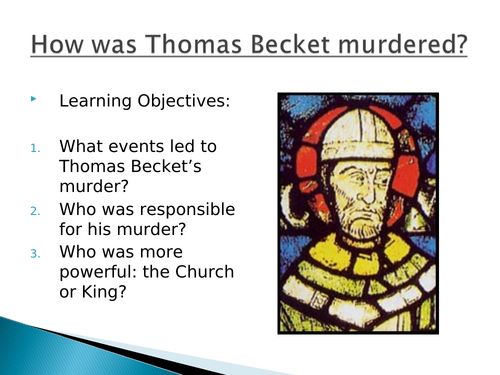 How was Thomas Becket murdered?

Learning Objectives:

1. What events led to Thomas Becket's murder?
2. Who was responsible for his murder?
3. Who was more powerful: the Church or King?